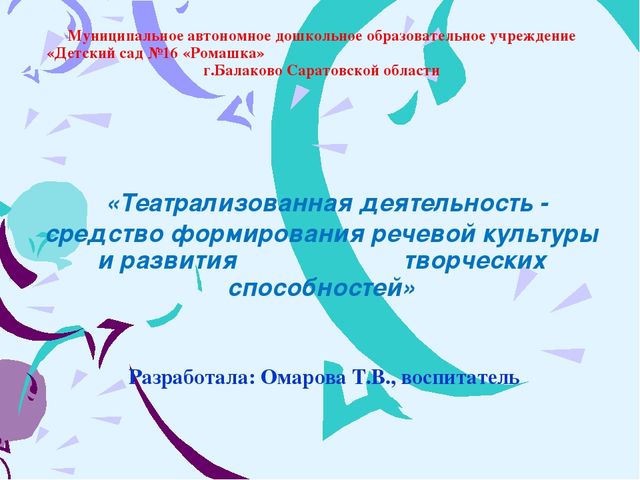 Муниципальное автономное дошкольное образовательное учреждение «Детский сад №16 «Ромашка» г.Балаково Саратовской области

«Театрализованная деятельность - средство формирования речевой культуры и развития творческих способностей»

Разработала: Омарова Т.В., воспитатель